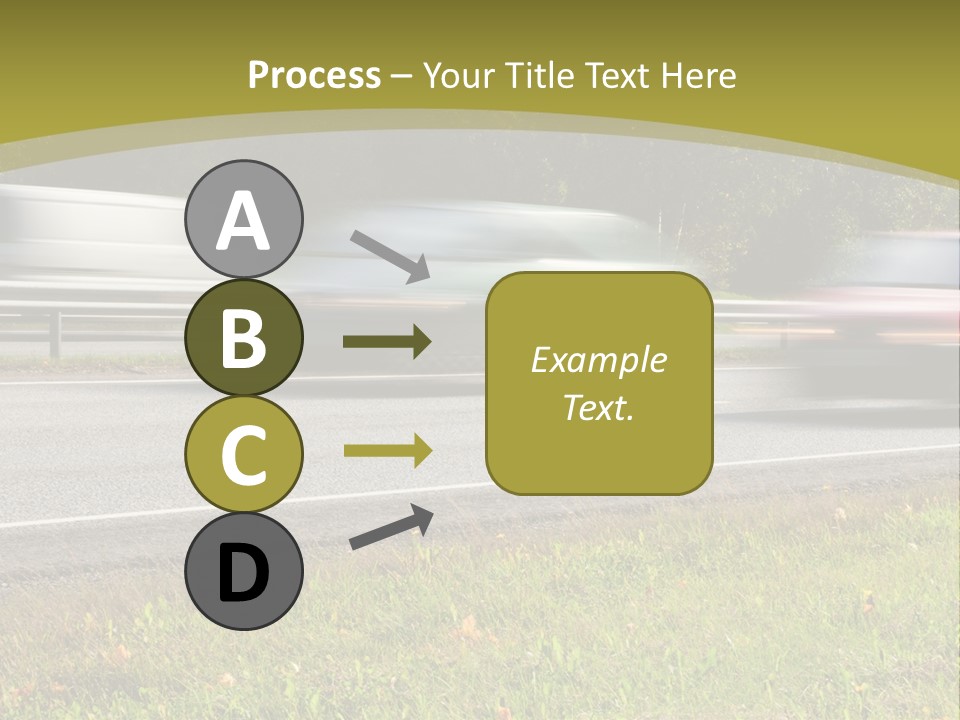 Process – Your Title Text Here

A
B
C
D

Example Text.